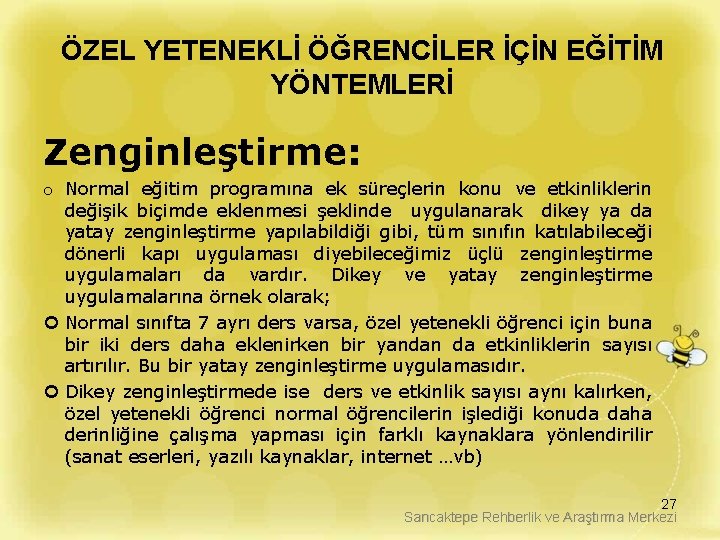 ÖZEL YETENEKLİ ÖĞRENCİLER İÇİN EĞİTİM YÖNTEMLERİ

Zenginleştirme:

o Normal eğitim programına ek süreçlerin konu ve etkinliklerin değişik biçimde eklenmesi şeklinde uygulanarak dikey ya da yatay zenginleştirme yapılabildiği gibi, tüm sınıfın katılabileceği dönerli kapı uygulaması diyebileceğimiz üçlü zenginleştirme uygulamaları da vardır. Dikey ve yatay zenginleştirme uygulamalarına örnek olarak;

Normal sınıfta 7 ayrı ders varsa, özel yetenekli öğrenci için buna bir iki ders daha eklenirken bir yandan da etkinliklerin sayısı artırılır. Bu bir yatay zenginleştirme uygulamasıdır.

Dikey zenginleştirmede ise ders ve etkinlik sayısı aynı kalırken, özel yetenekli öğrenci normal öğrencilerin işlediği konuda daha derinliğine çalışma yapması için farklı kaynaklara yönlendirilir (sanat eserleri, yazılı kaynaklar, internet …vb)

27
Sancaktepe Rehberlik ve Araştırma Merkezi